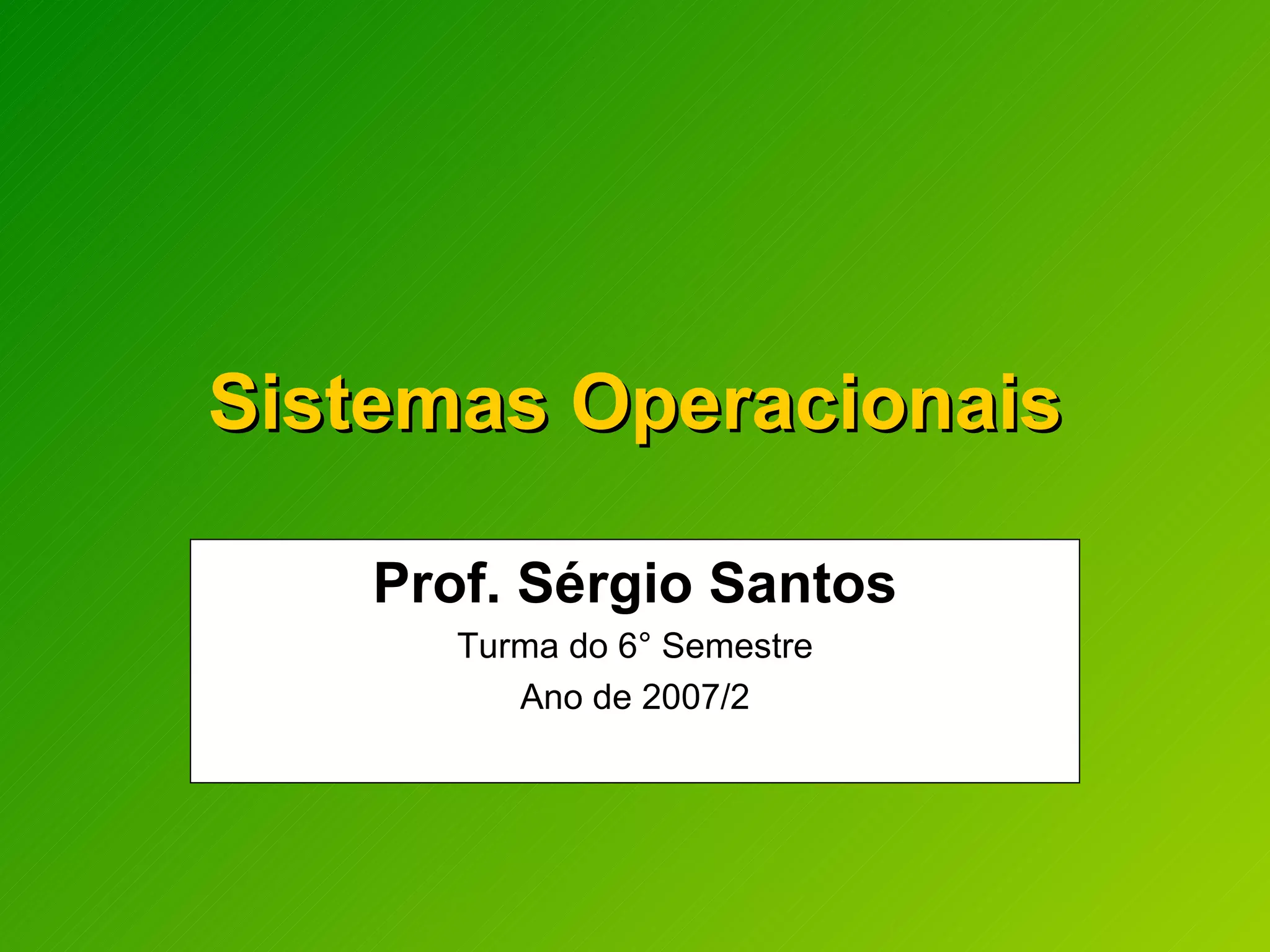 Sistemas Operacionais

Prof. Sérgio Santos

Turma do 6° Semestre

Ano de 2007/2